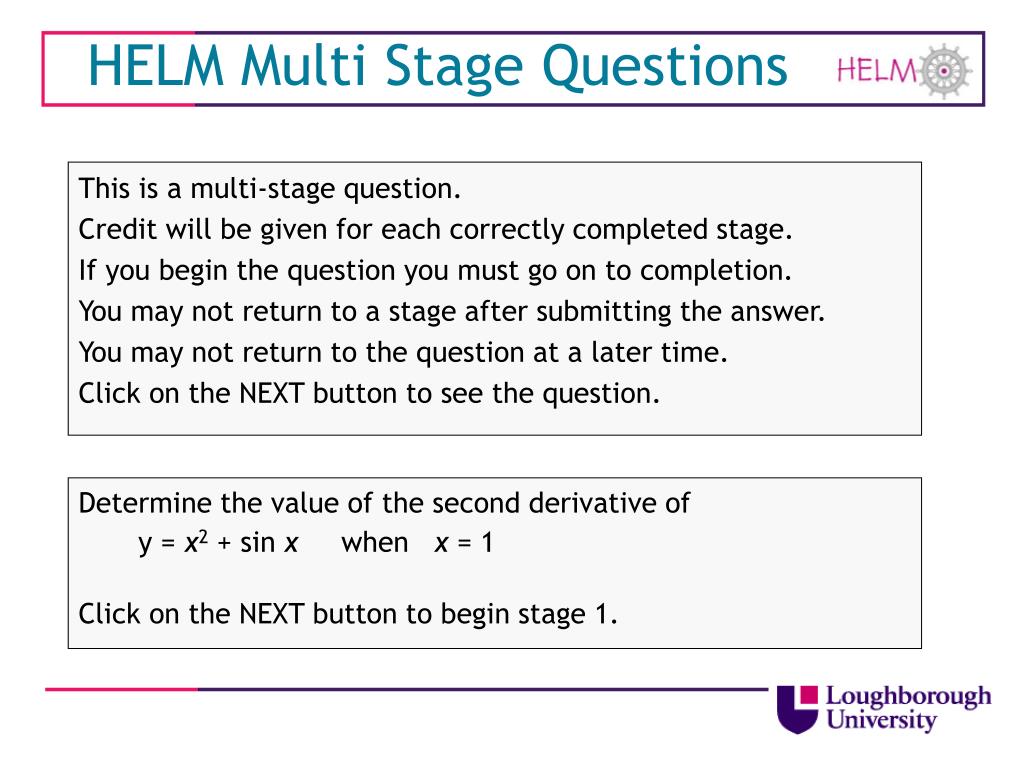 HELM Multi Stage Questions

HELM

This is a multi-stage question.
Credit will be given for each correctly completed stage.
If you begin the question you must go on to completion.
You may not return to a stage after submitting the answer.
You may not return to the question at a later time.
Click on the NEXT button to see the question.

Determine the value of the second derivative of
$y = x^2 + \sin x$ when $x = 1$

Click on the NEXT button to begin stage 1.

Loughborough University